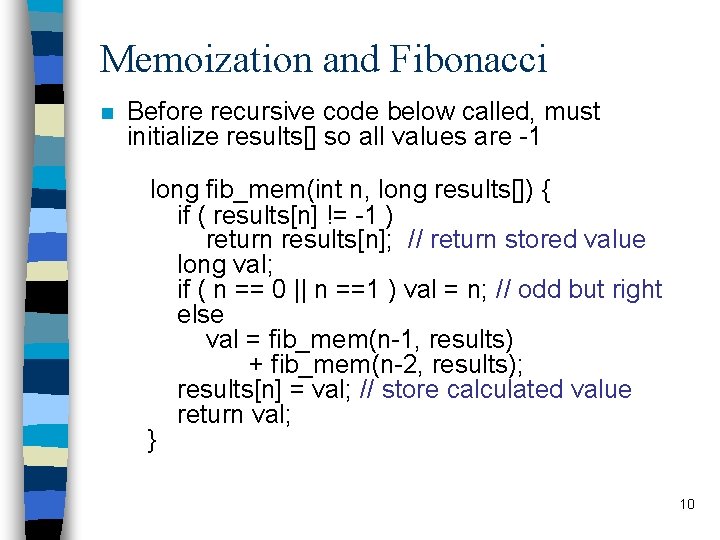 Memoization and Fibonacci

Before recursive code below called, must initialize results[] so all values are -1

long fib_mem(int n, long results[]) {
  if ( results[n] != -1 )
    return results[n]; // return stored value
  long val;
  if ( n == 0 || n ==1 ) val = n; // odd but right
  else
    val = fib_mem(n-1, results)
      + fib_mem(n-2, results);
  results[n] = val; // store calculated value
  return val;
}

10